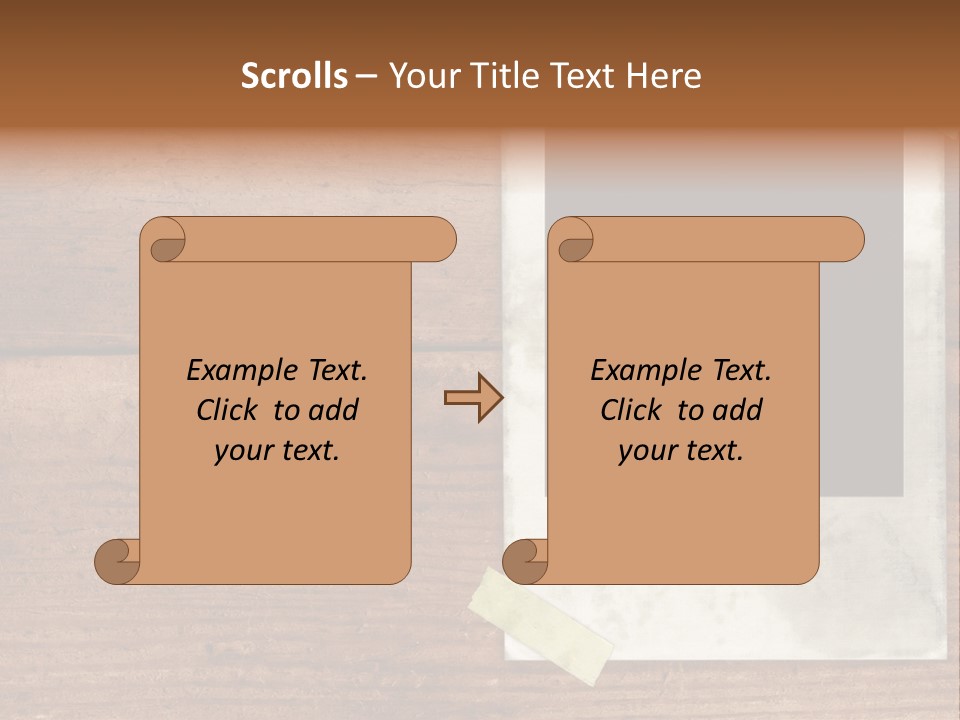 Scrolls – Your Title Text Here

Example Text. Click to add your text.

Example Text. Click to add your text.